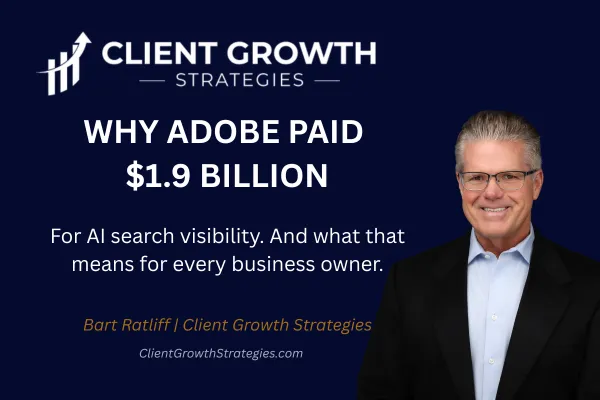 CLIENT GROWTH
— STRATEGIES —

WHY ADOBE PAID
$1.9 BILLION

For AI search visibility. And what that means for every business owner.

Bart Ratliff | Client Growth Strategies

ClientGrowthStrategies.com